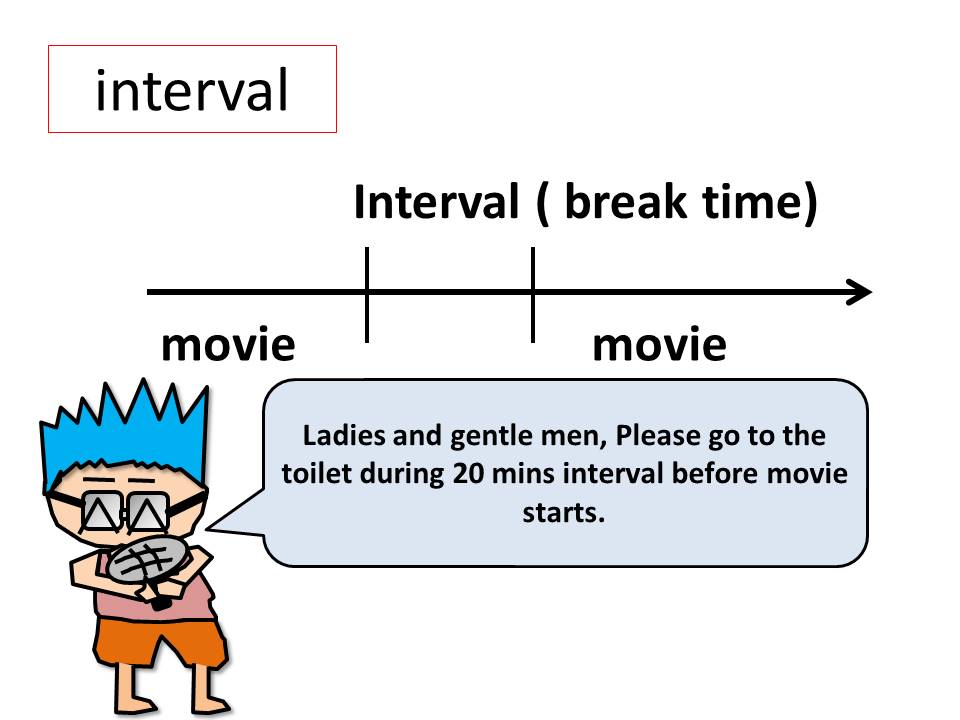 interval

Interval ( break time)

movie

movie

Ladies and gentle men, Please go to the toilet during 20 mins interval before movie starts.